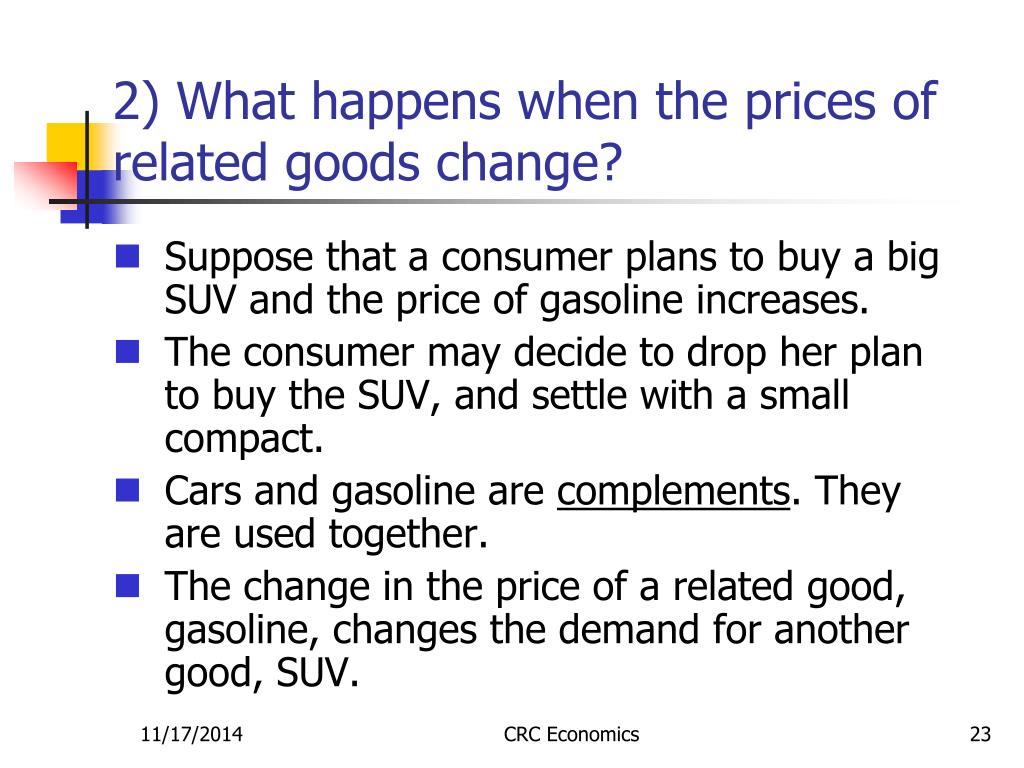 2) What happens when the prices of related goods change?

Suppose that a consumer plans to buy a big SUV and the price of gasoline increases.

The consumer may decide to drop her plan to buy the SUV, and settle with a small compact.

Cars and gasoline are complements. They are used together.

The change in the price of a related good, gasoline, changes the demand for another good, SUV.

11/17/2014

CRC Economics

23